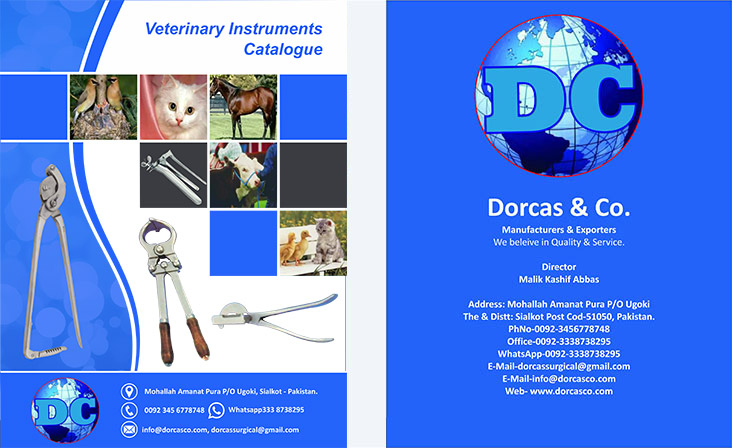 Veterinary Instruments Catalogue

DC

Mohallah Amanat Pura P/O Ugoki, Sialkot - Pakistan.

0092 345 6778748 Whatsapp333 8738295

info@dorcasco.com, dorcassurgical@gmail.com

DC

Dorcas & Co.

Manufacturers & Exporters
We beleive in Quality & Service.

Director
Malik Kashif Abbas

Address: Mohallah Amanat Pura P/O Ugoki
The & Distt: Sialkot Post Cod-51050, Pakistan.
PhNo-0092-3456778748
Office-0092-3338738295
WhatsApp-0092-3338738295
E-Mail-dorcassurgical@gmail.com
E-Mail-info@dorcasco.com
Web- www.dorcasco.com